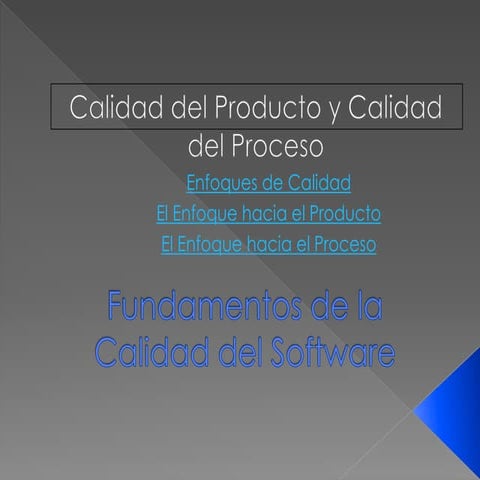 Calidad del Producto y Calidad del Proceso

Enfoques de Calidad

El Enfoque hacia el Producto

El Enfoque hacia el Proceso

Fundamentos de la Calidad del Software